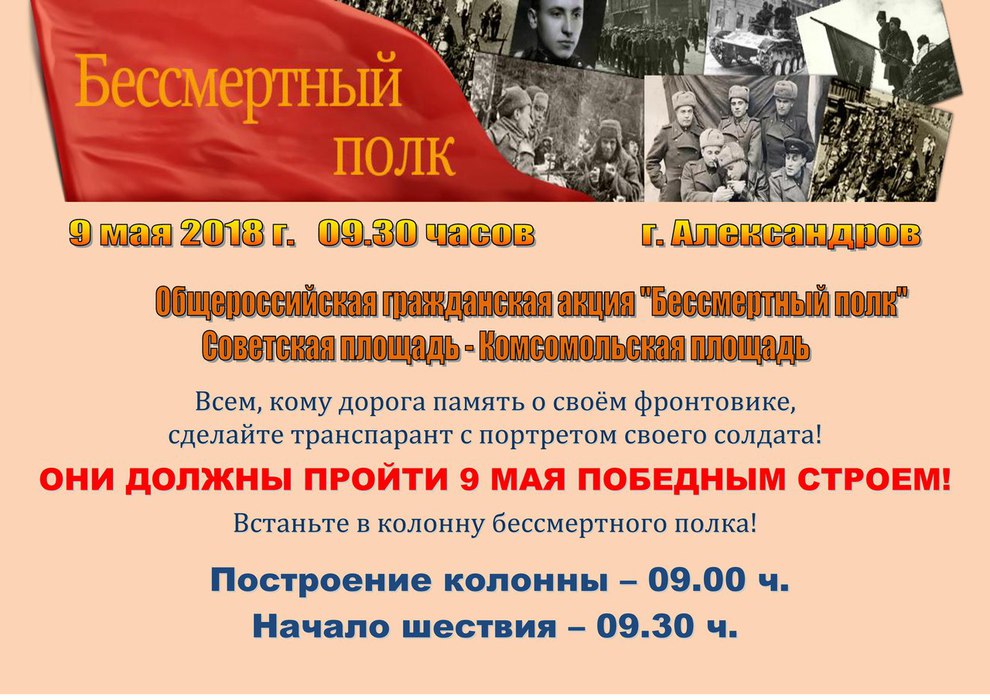 Бессмертный полк

9 мая 2018 г. 09.30 часов г. Александров

Общероссийская гражданская акция "Бессмертный полк"
Советская площадь - Комсомольская площадь

Всем, кому дорога память о своём фронтовике, сделайте транспарант с портретом своего солдата!

ОНИ ДОЛЖНЫ ПРОЙТИ 9 МАЯ ПОБЕДНЫМ СТРОЕМ!

Встаньте в колонну бессмертного полка!

Построение колонны – 09.00 ч.
Начало шествия – 09.30 ч.